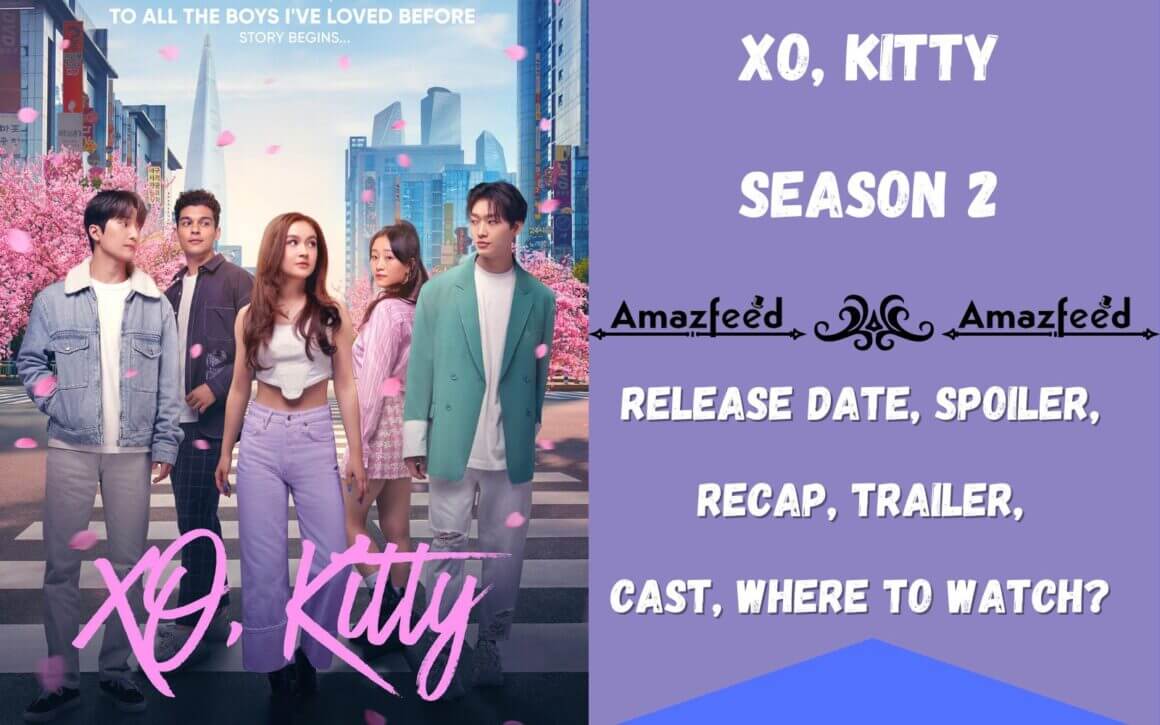 TO ALL THE BOYS I'VE LOVED BEFORE
STORY BEGINS...

XO, Kitty

XO, KITTY

SEASON 2

Amazfeed Amazfeed

RELEASE DATE, SPOILER,

RECAP, TRAILER,

CAST, WHERE TO WATCH?